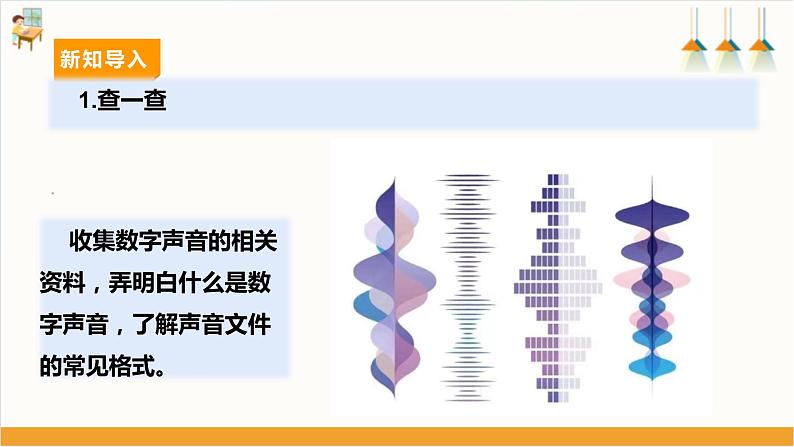 新知导入

1.查一查

收集数字声音的相关资料，弄明白什么是数字声音，了解声音文件的常见格式。